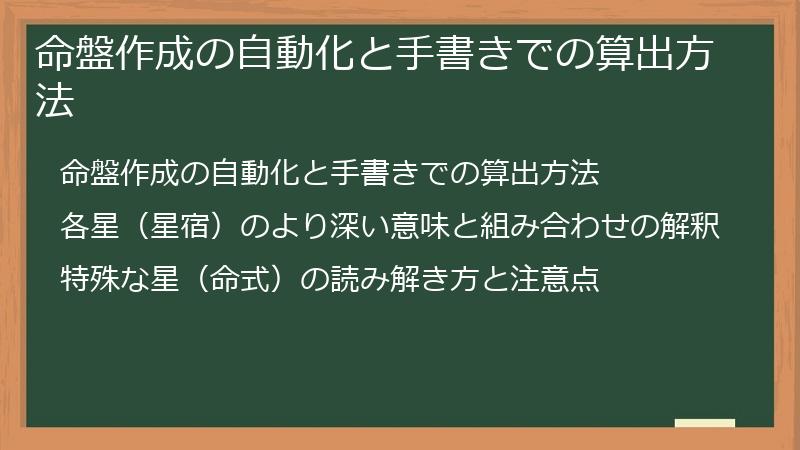 命盤作成の自動化と手書きでの算出方法

命盤作成の自動化と手書きでの算出方法

各星（星宿）のより深い意味と組み合わせの解釈

特殊な星（命式）の読み解き方と注意点